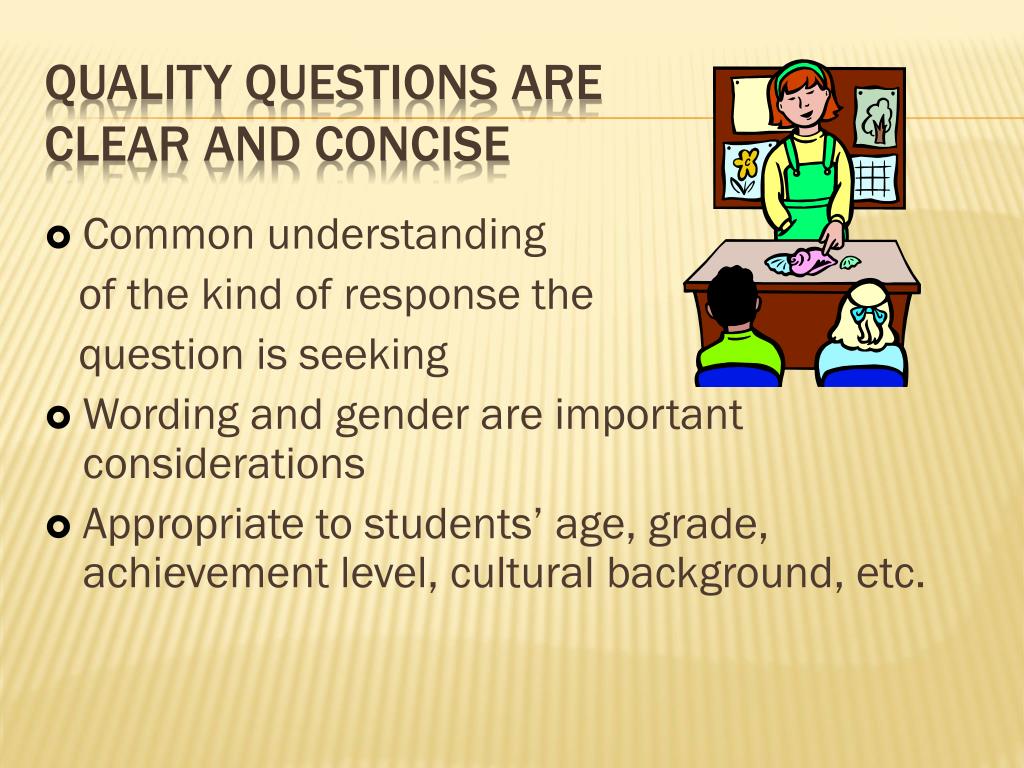 QUALITY QUESTIONS ARE CLEAR AND CONCISE

Common understanding of the kind of response the question is seeking

Wording and gender are important considerations

Appropriate to students' age, grade, achievement level, cultural background, etc.